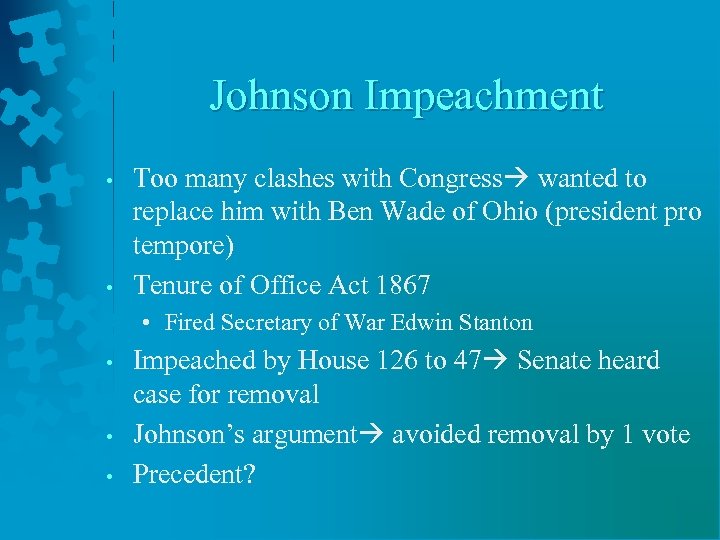 Johnson Impeachment

• Too many clashes with Congress→ wanted to replace him with Ben Wade of Ohio (president pro tempore)
• Tenure of Office Act 1867
  • Fired Secretary of War Edwin Stanton
• Impeached by House 126 to 47→ Senate heard case for removal
• Johnson's argument→ avoided removal by 1 vote
• Precedent?